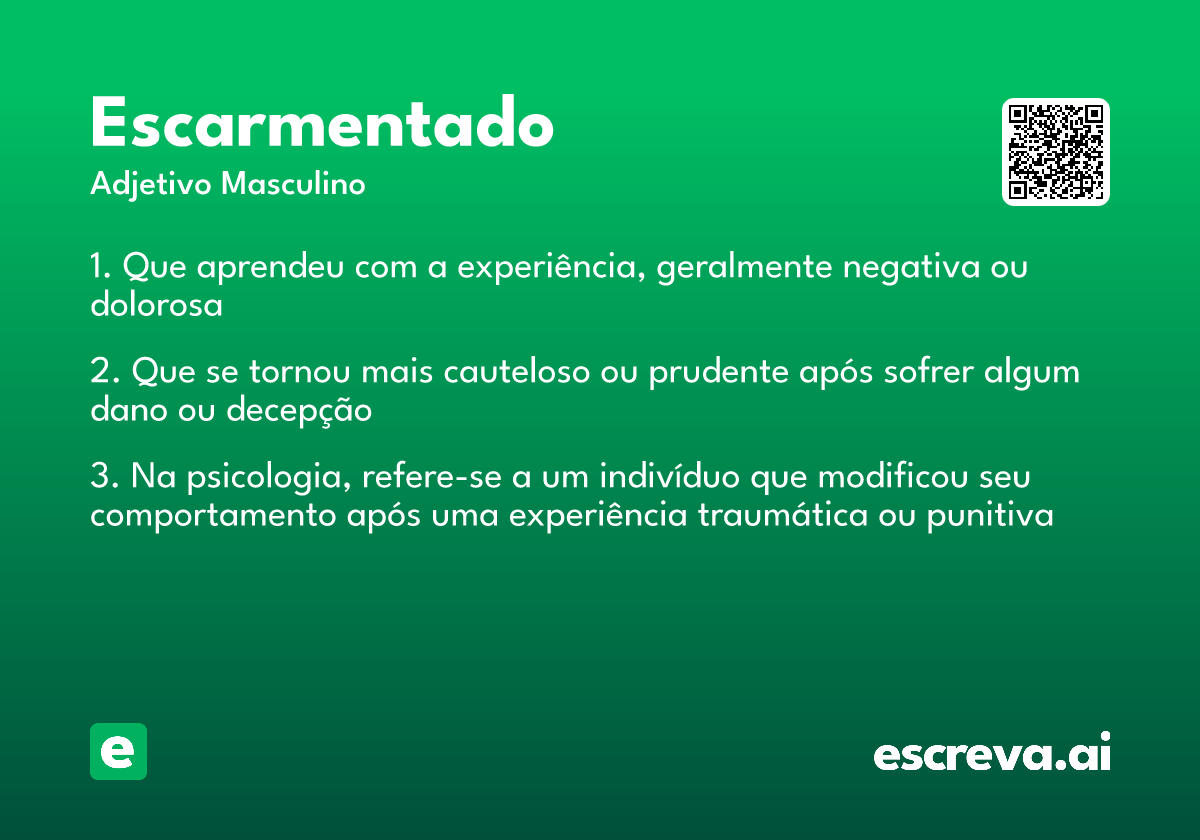 Escarmentado
Adjetivo Masculino

1. Que aprendeu com a experiência, geralmente negativa ou dolorosa

2. Que se tornou mais cauteloso ou prudente após sofrer algum dano ou decepção

3. Na psicologia, refere-se a um indivíduo que modificou seu comportamento após uma experiência traumática ou punitiva

e

escreva.ai